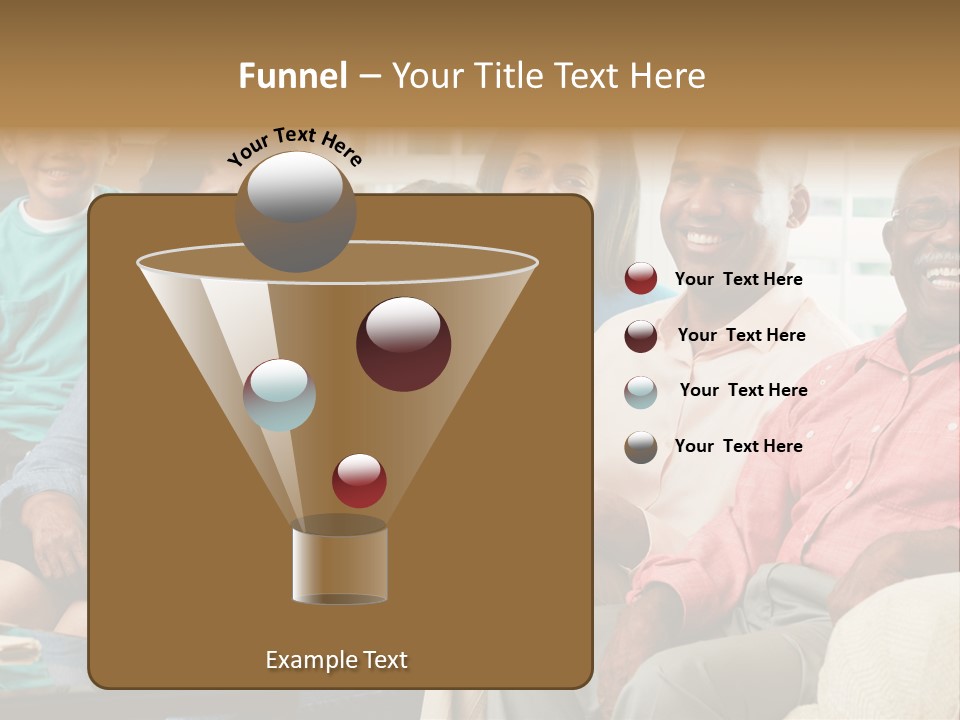 Funnel – Your Title Text Here

Your Text Here

Your Text Here

Your Text Here

Your Text Here

Your Text Here

Example Text